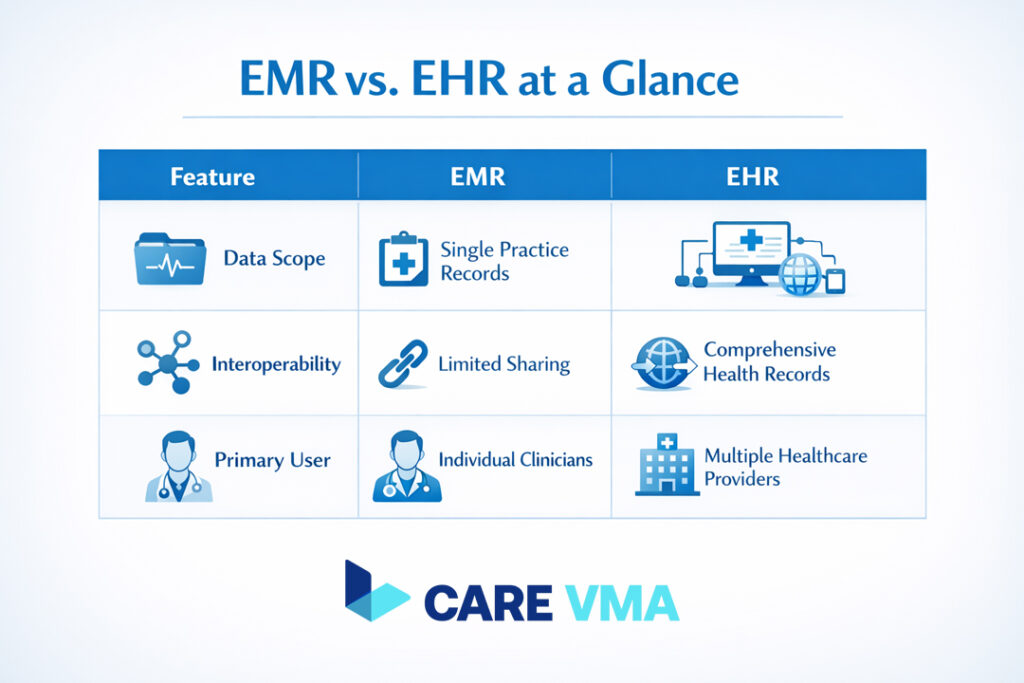 EMR vs. EHR at a Glance

| Feature | EMR | EHR |
|---|---|---|
| Data Scope | Single Practice Records | |
| Interoperability | Limited Sharing | Comprehensive Health Records |
| Primary User | Individual Clinicians | Multiple Healthcare Providers |

CARE VMA